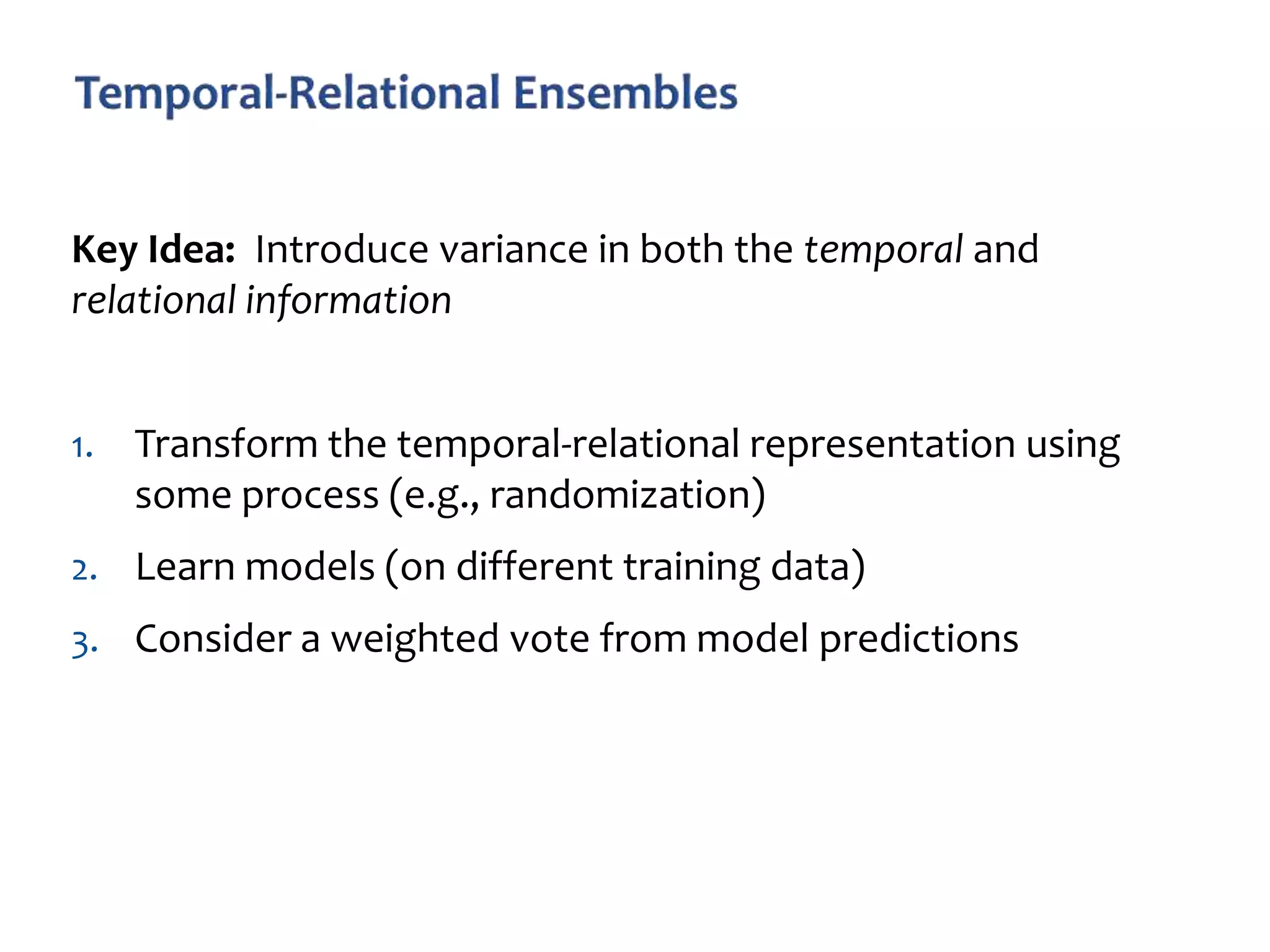 Temporal-Relational Ensembles

Key Idea: Introduce variance in both the temporal and relational information

1. Transform the temporal-relational representation using some process (e.g., randomization)
2. Learn models (on different training data)
3. Consider a weighted vote from model predictions